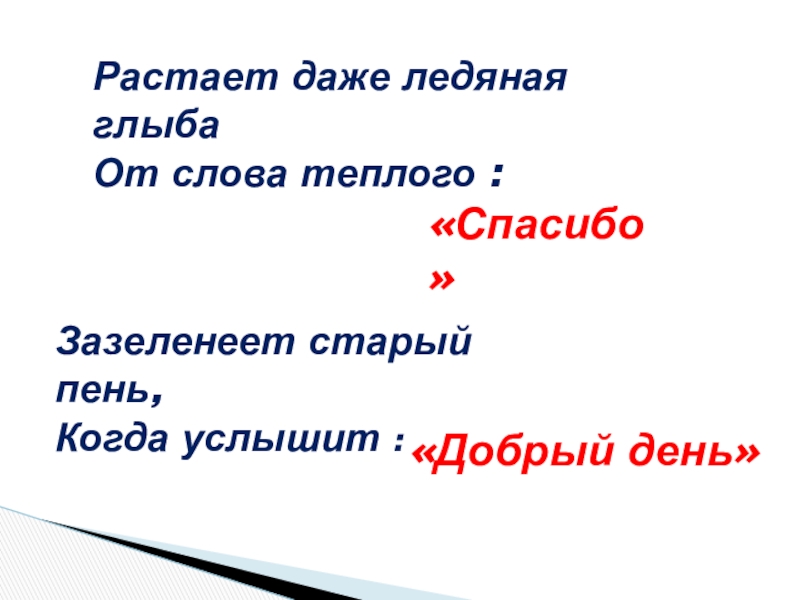 Растает даже ледяная глыба
От слова теплого :
«Спасибо»

Зазеленеет старый пень,
Когда услышит : «Добрый день»